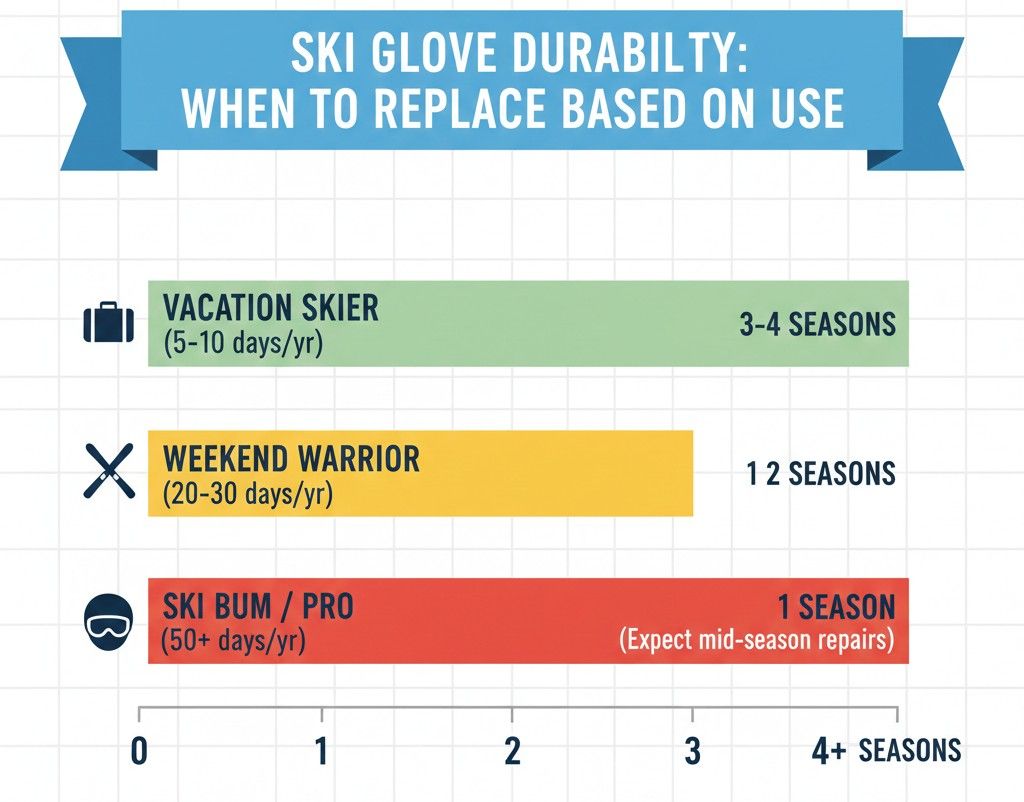 SKI GLOVE DURABILTY:
WHEN TO REPLACE BASED ON USE

VACATION SKIER
(5-10 days/yr)
3-4 SEASONS

WEEKEND WARRIOR
(20-30 days/yr)
1 2 SEASONS

SKI BUM / PRO
(50+ days/yr)
1 SEASON
(Expect mid-season repairs)

0
1
2
3
4+ SEASONS